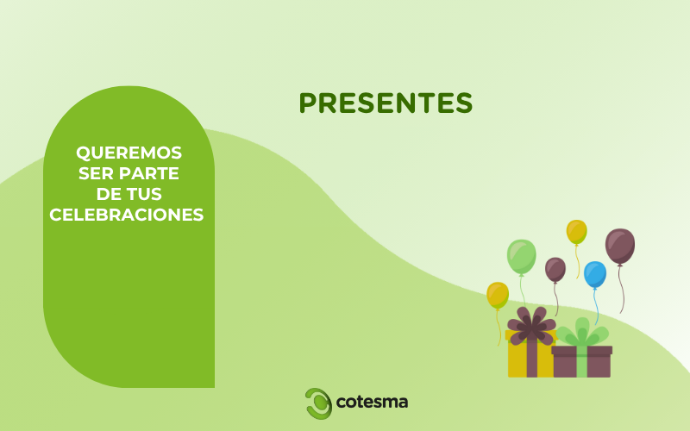 QUEREMOS SER PARTE DE TUS CELEBRACIONES

PRESENTES

cotesma